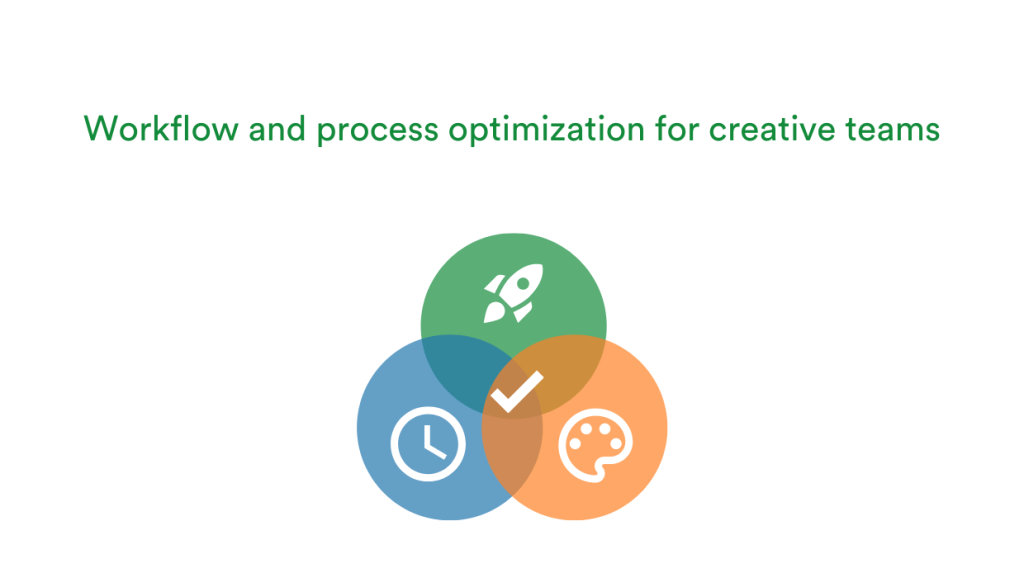 Workflow and process optimization for creative teams